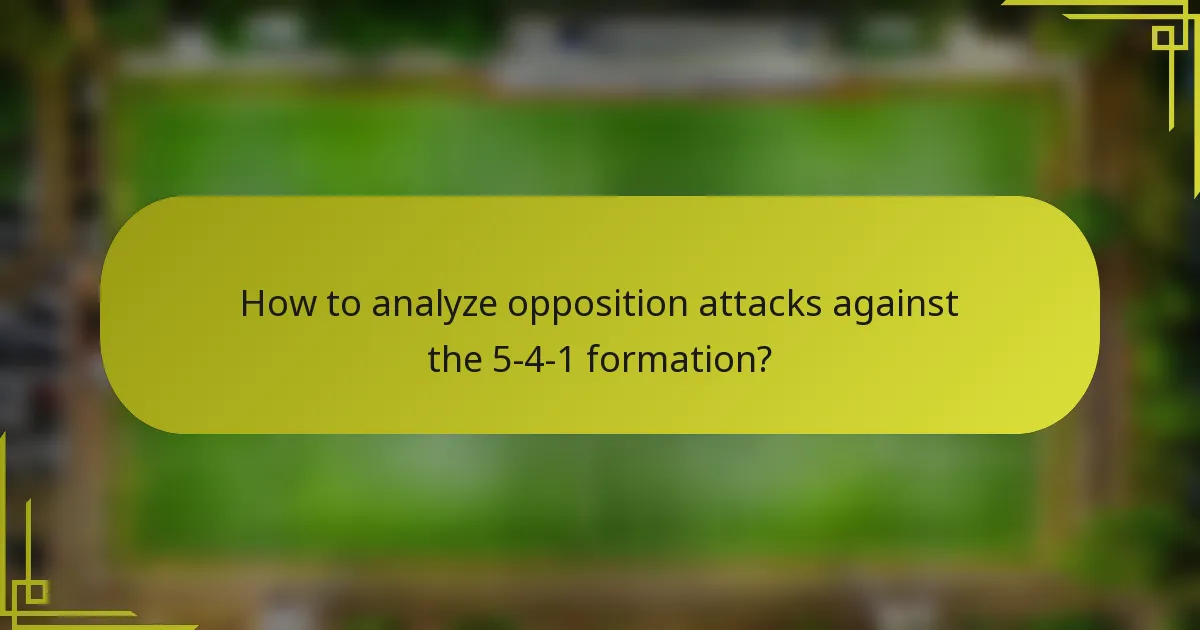 How to analyze opposition attacks against the 5-4-1 formation?